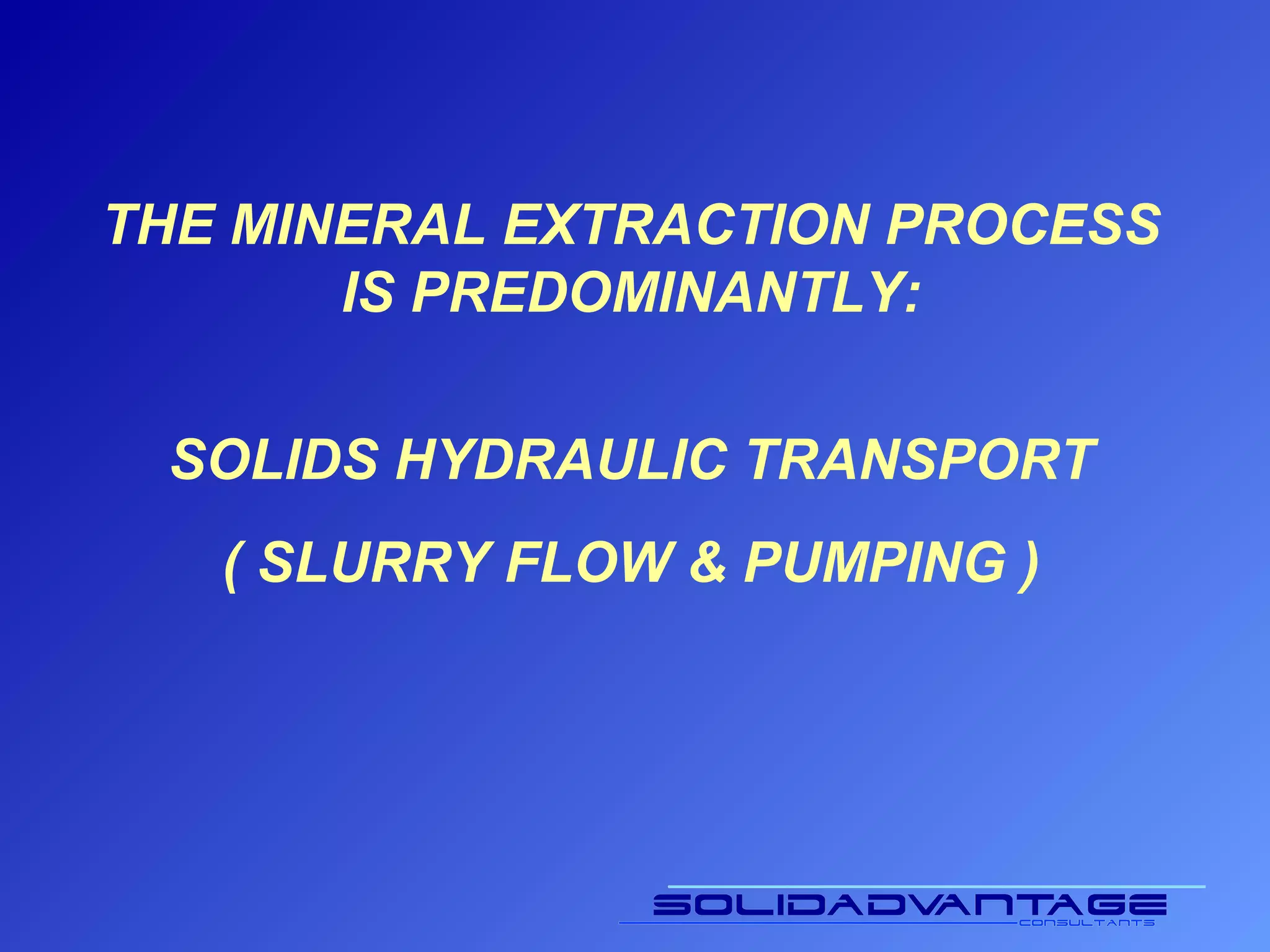 THE MINERAL EXTRACTION PROCESS IS PREDOMINANTLY:

SOLIDS HYDRAULIC TRANSPORT

( SLURRY FLOW & PUMPING )

SOLIDADVANTAGE
CONSULTANTS